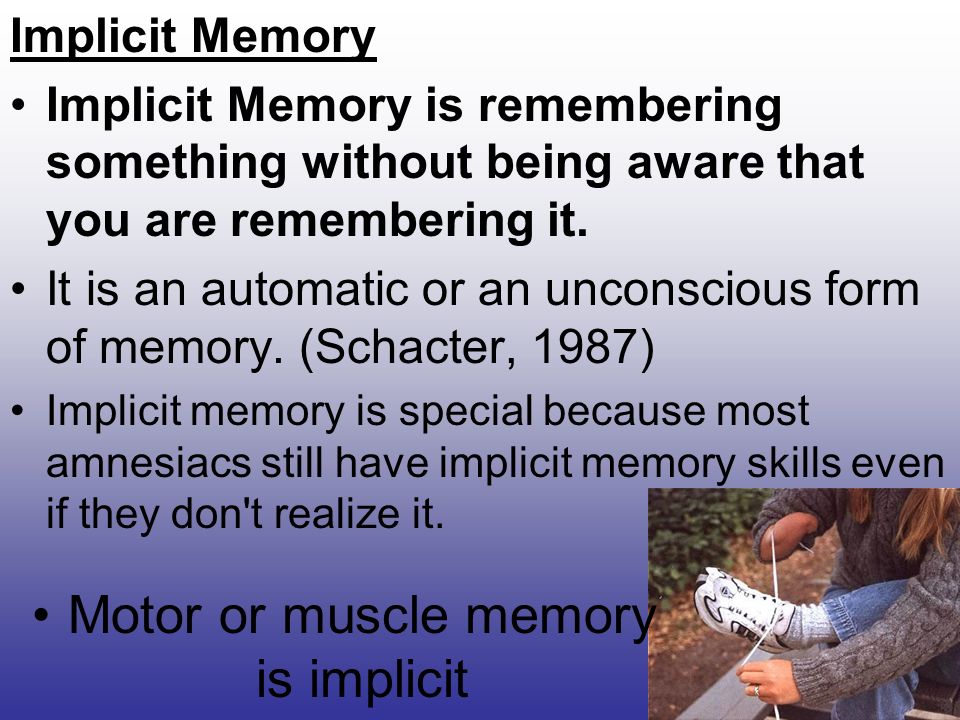 Implicit Memory

• Implicit Memory is remembering something without being aware that you are remembering it.

• It is an automatic or an unconscious form of memory. (Schacter, 1987)

• Implicit memory is special because most amnesiacs still have implicit memory skills even if they don't realize it.

• Motor or muscle memory is implicit